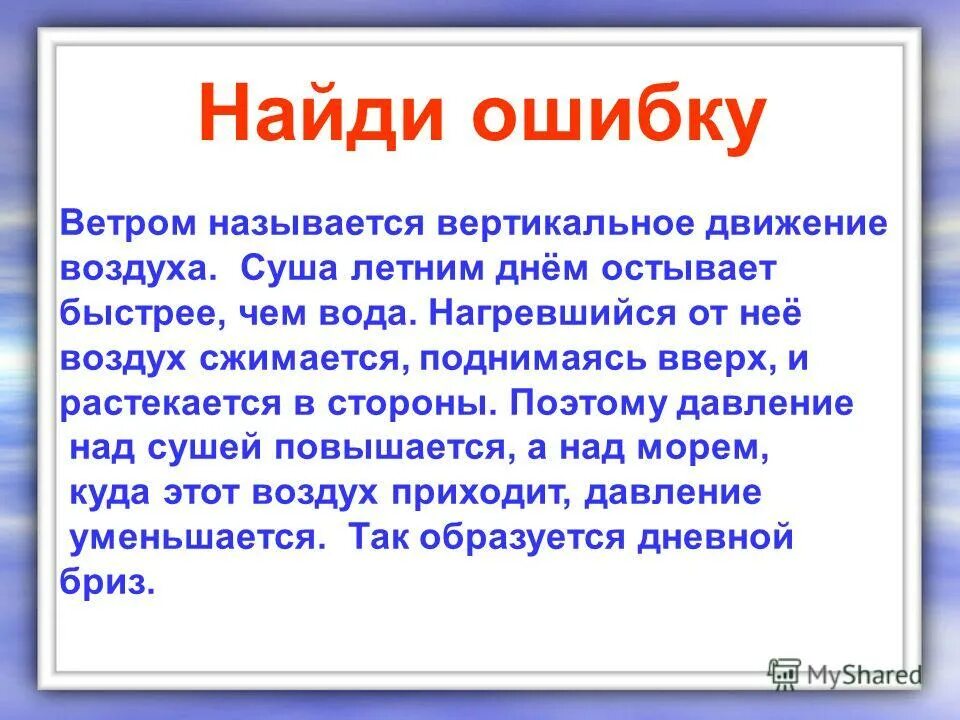 Найди ошибку

Ветром называется вертикальное движение воздуха. Суша летним днём остывает быстрее, чем вода. Нагревшийся от неё воздух сжимается, поднимаясь вверх, и растекается в стороны. Поэтому давление над сушей повышается, а над морем, куда этот воздух приходит, давление уменьшается. Так образуется дневной бриз.

MyShared